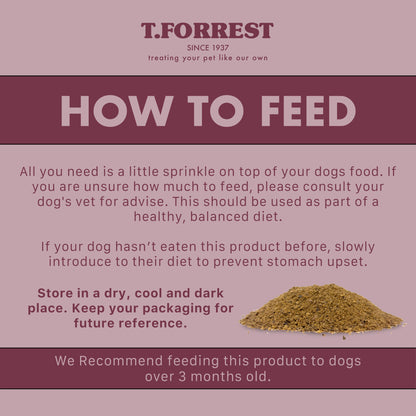 T.FORREST
SINCE 1937
treating your pet like our own

HOW TO FEED

All you need is a little sprinkle on top of your dogs food. If you are unsure how much to feed, please consult your dog's vet for advise. This should be used as part of a healthy, balanced diet.

If your dog hasn't eaten this product before, slowly introduce to their diet to prevent stomach upset.

Store in a dry, cool and dark place. Keep your packaging for future reference.

We Recommend feeding this product to dogs over 3 months old.